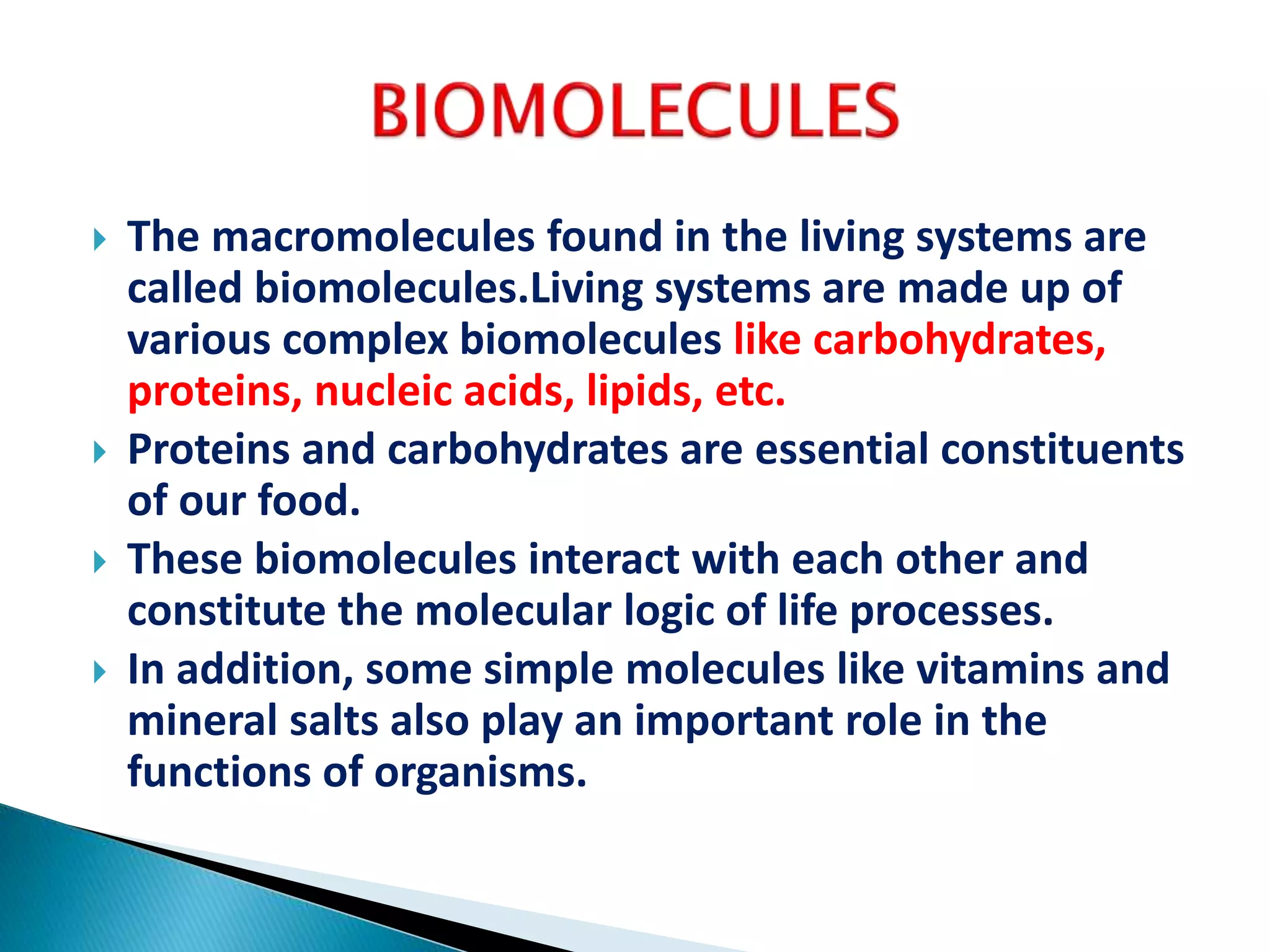 BIOMOLECULES

The macromolecules found in the living systems are called biomolecules.Living systems are made up of various complex biomolecules like carbohydrates, proteins, nucleic acids, lipids, etc.

Proteins and carbohydrates are essential constituents of our food.

These biomolecules interact with each other and constitute the molecular logic of life processes.

In addition, some simple molecules like vitamins and mineral salts also play an important role in the functions of organisms.